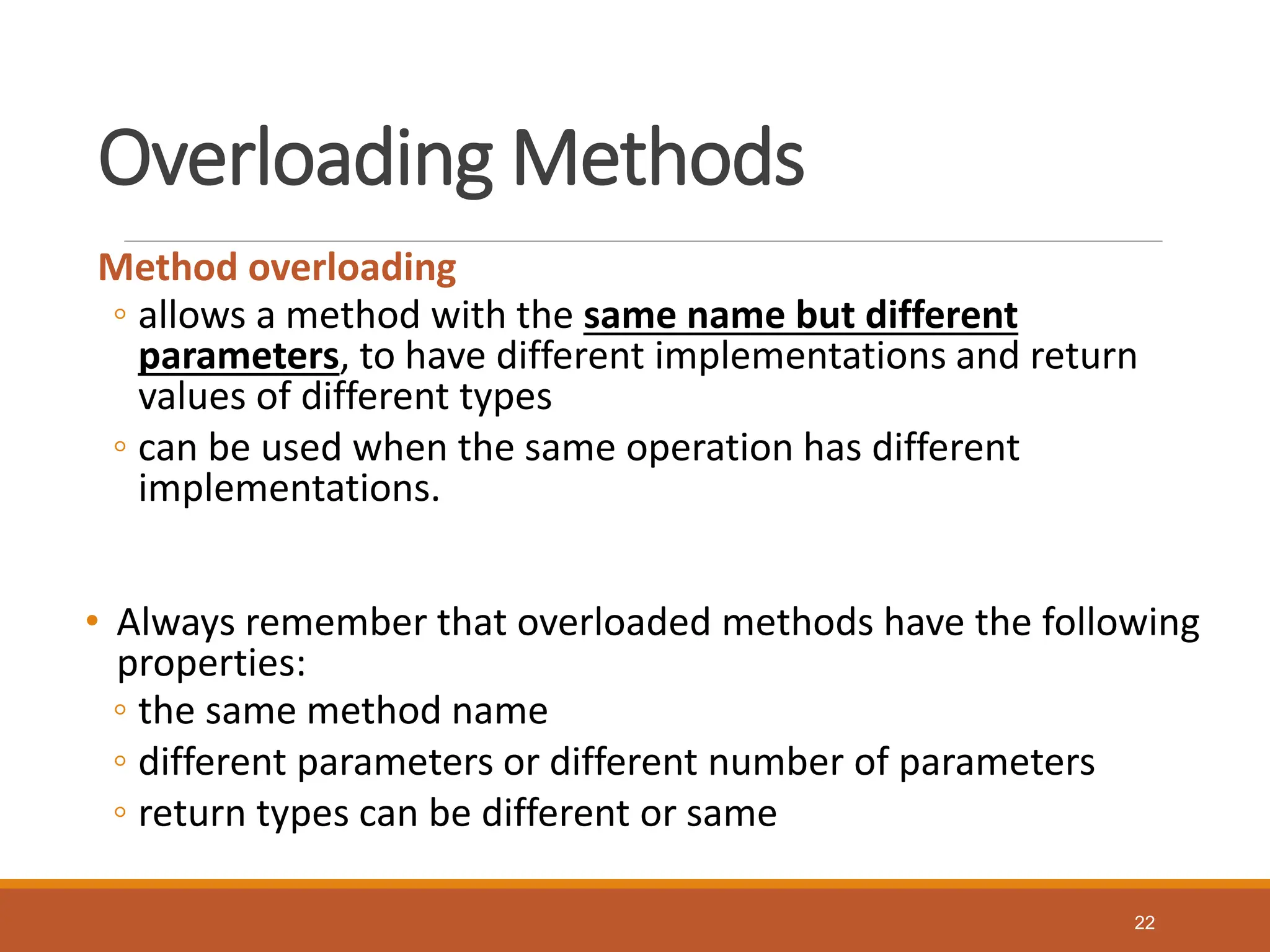 Overloading Methods

Method overloading

◦ allows a method with the same name but different parameters, to have different implementations and return values of different types

◦ can be used when the same operation has different implementations.

• Always remember that overloaded methods have the following properties:

◦ the same method name

◦ different parameters or different number of parameters

◦ return types can be different or same

22